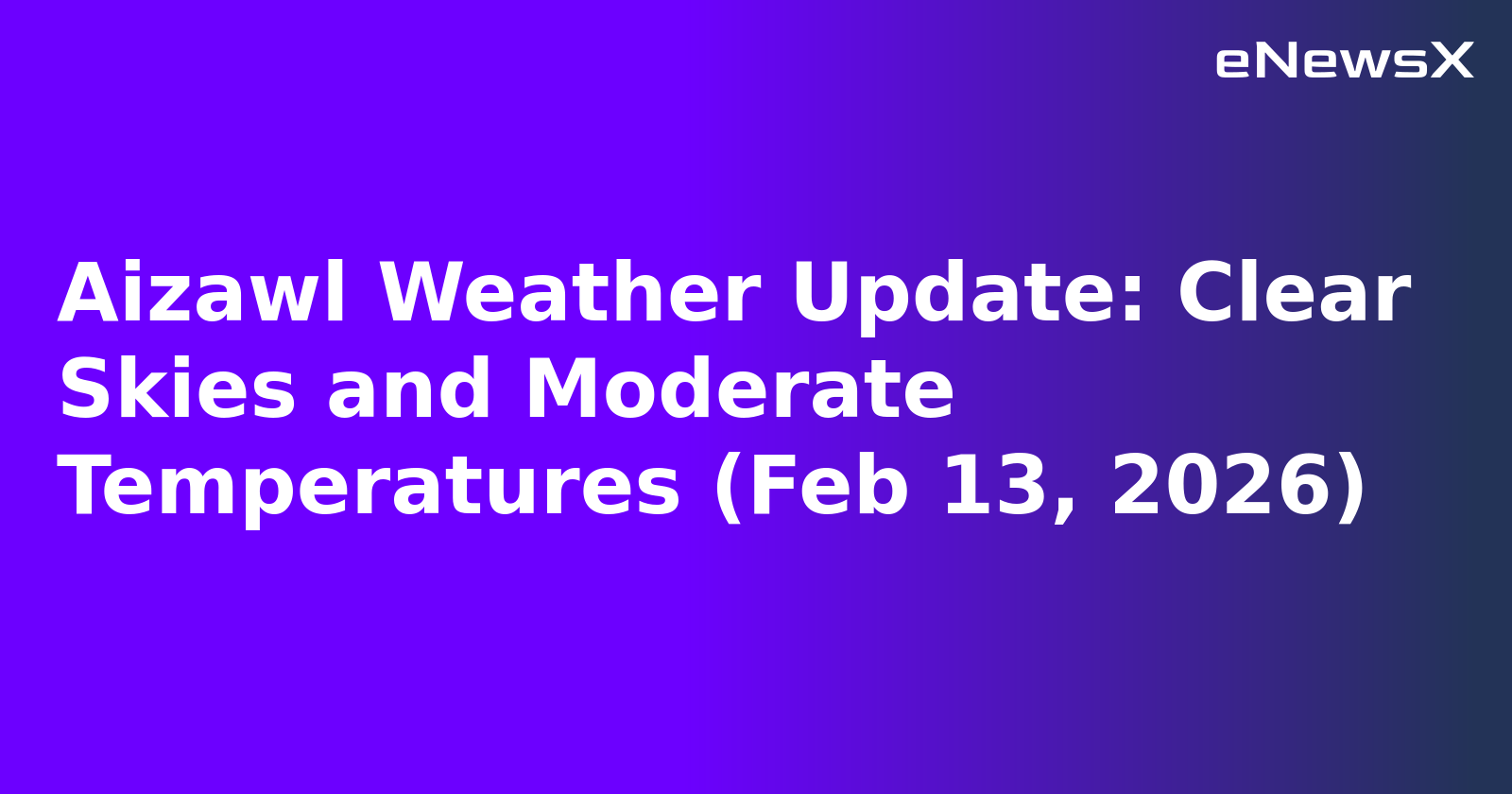 eNewsX

Aizawl Weather Update: Clear Skies and Moderate Temperatures (Feb 13, 2026)